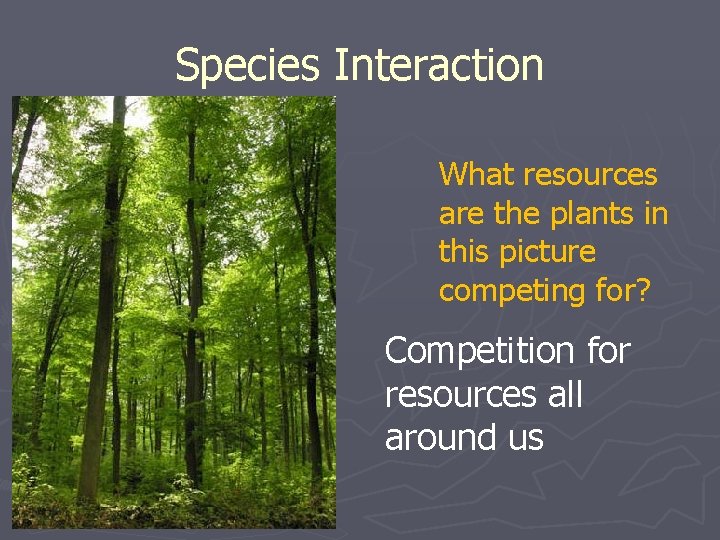 Species Interaction

What resources are the plants in this picture competing for?

Competition for resources all around us